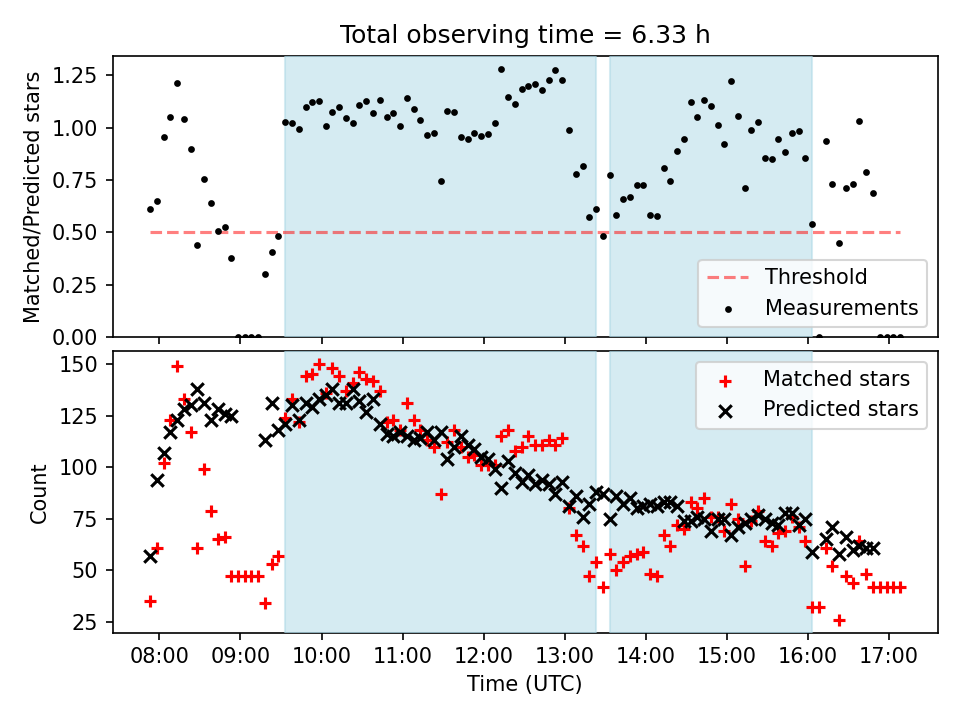 Total observing time = 6.33 h

Matched/Predicted stars

1.25
1.00
0.75
0.50
0.25
0.00

Threshold
Measurements

Count

150
125
100
75
50
25

Matched stars
Predicted stars

08:00 09:00 10:00 11:00 12:00 13:00 14:00 15:00 16:00 17:00

Time (UTC)